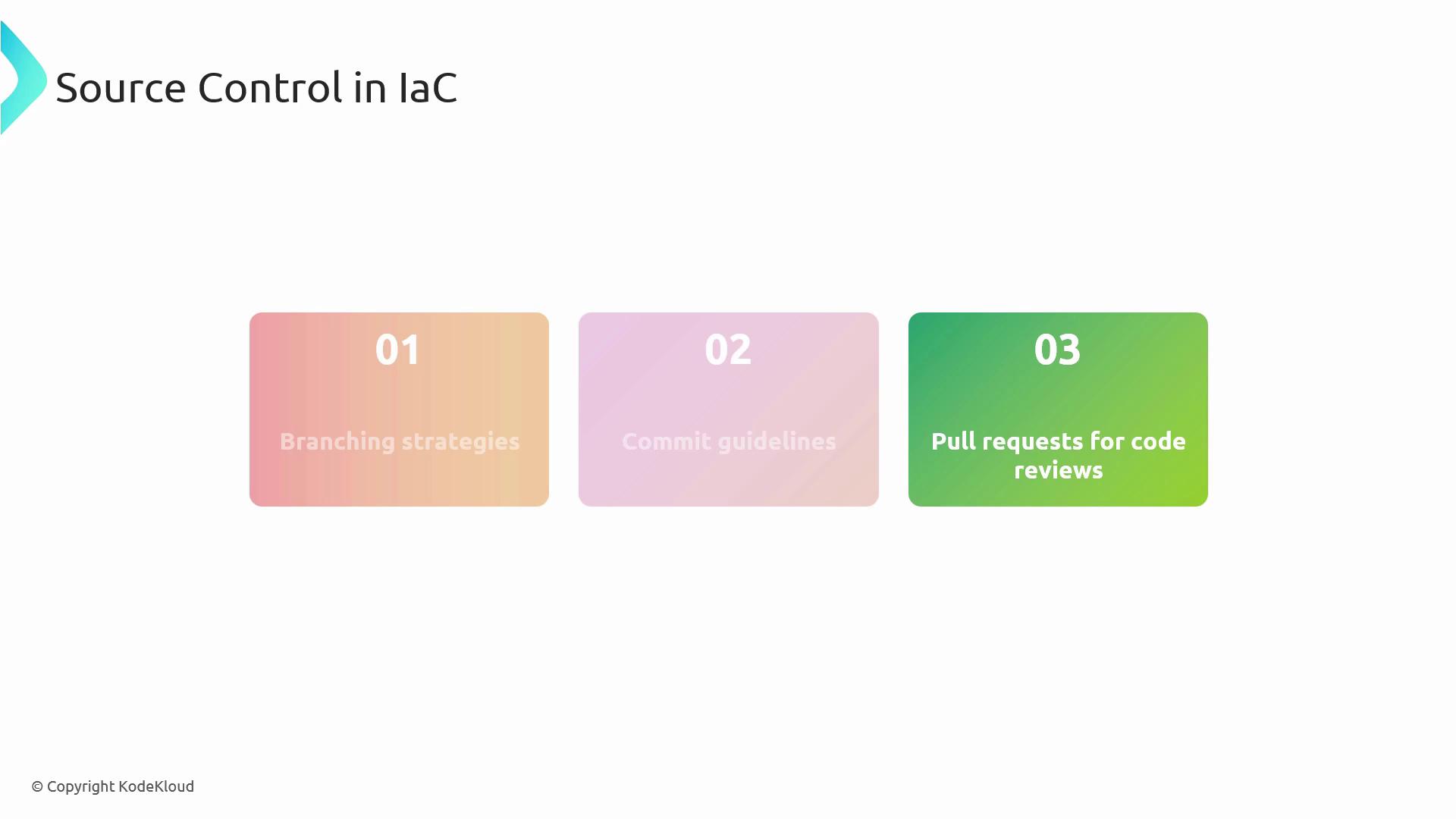 Source Control in IaC

01

Branching strategies

02

Commit guidelines

03

Pull requests for code reviews

© Copyright KodeKloud